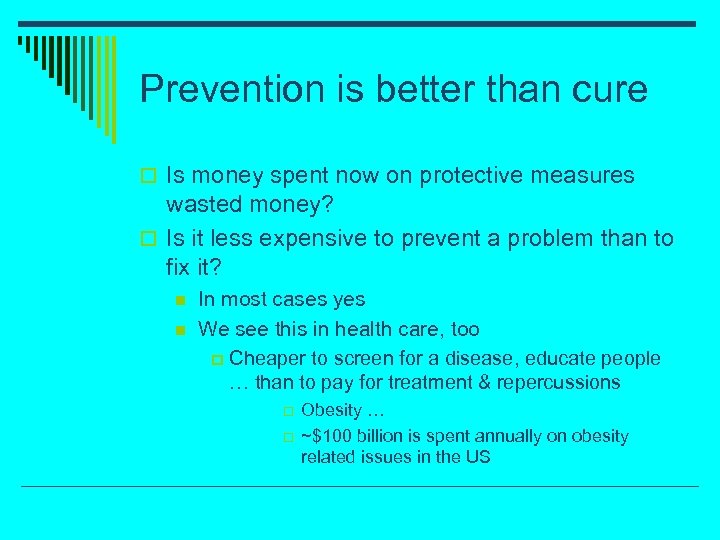 Prevention is better than cure

Is money spent now on protective measures wasted money?

Is it less expensive to prevent a problem than to fix it?

In most cases yes

We see this in health care, too

Cheaper to screen for a disease, educate people … than to pay for treatment & repercussions

Obesity …

~\$100 billion is spent annually on obesity related issues in the US